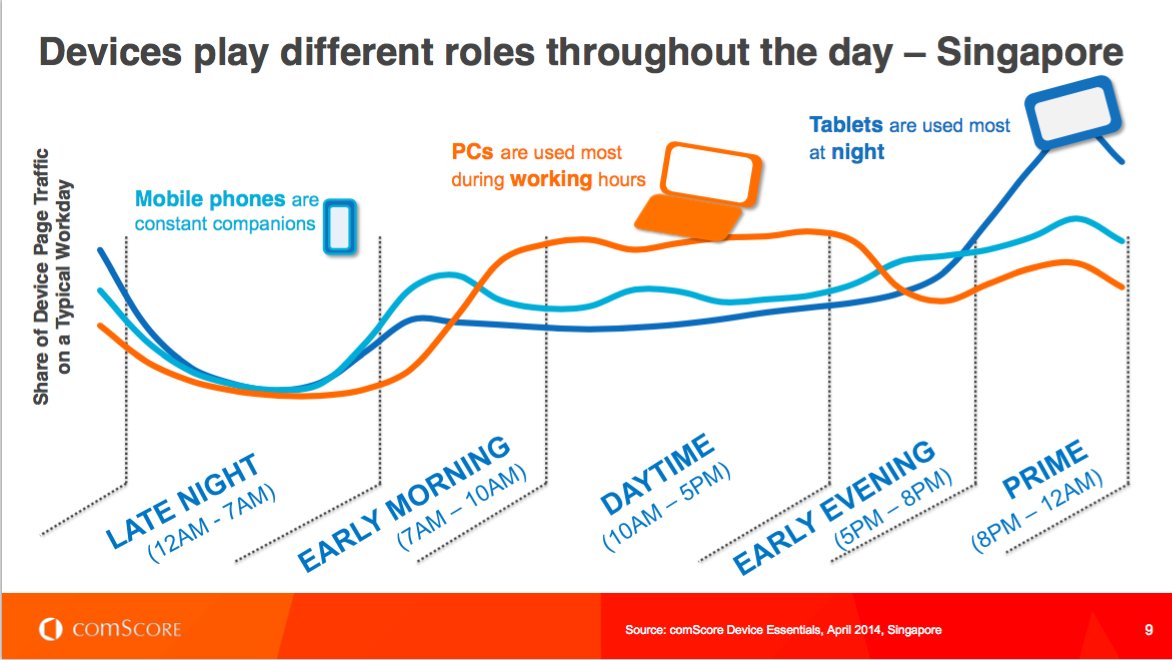 Devices play different roles throughout the day – Singapore

Share of Device Page Traffic on a Typical Workday

Mobile phones are constant companions

PCs are used most during working hours

Tablets are used most at night

LATE NIGHT (12AM - 7AM)

EARLY MORNING (7AM – 10AM)

DAYTIME (10AM – 5PM)

EARLY EVENING (5PM – 8PM)

PRIME (8PM – 12AM)

comSCORE

Source: comScore Device Essentials, April 2014, Singapore

9